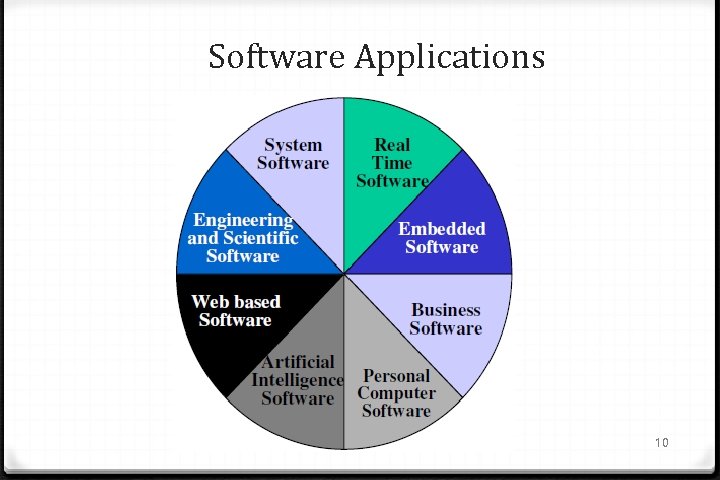 Software Applications

System Software

Real Time Software

Embedded Software

Business Software

Personal Computer Software

Artificial Intelligence Software

Web based Software

Engineering and Scientific Software

10